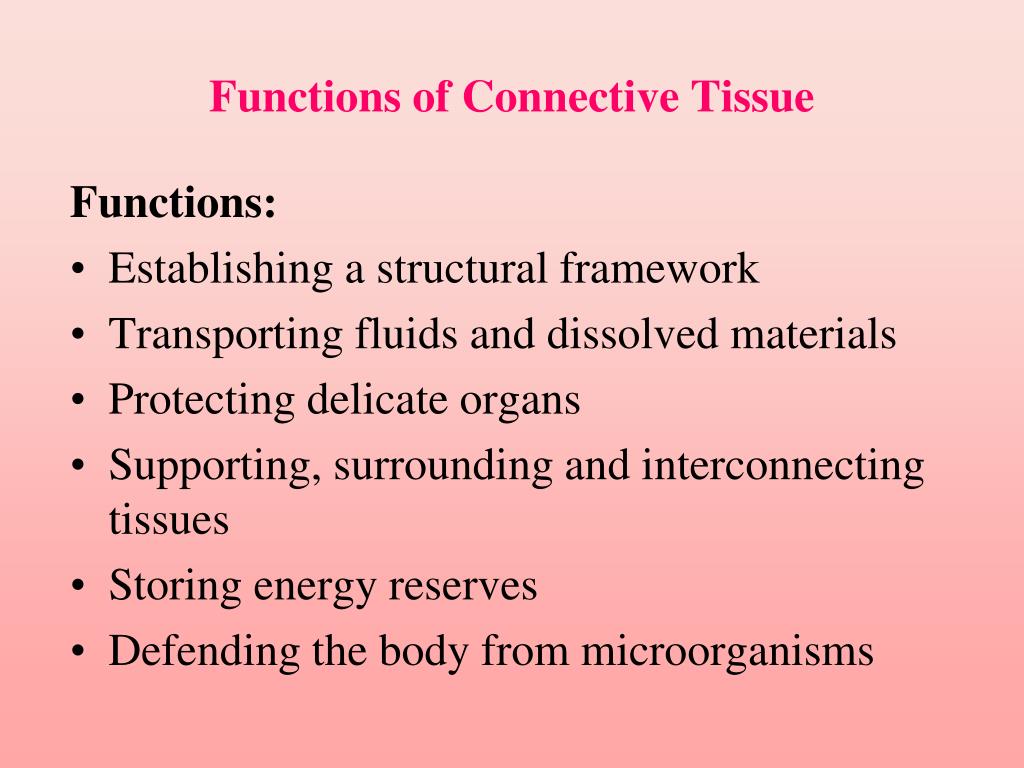 Functions of Connective Tissue

Functions:
• Establishing a structural framework
• Transporting fluids and dissolved materials
• Protecting delicate organs
• Supporting, surrounding and interconnecting tissues
• Storing energy reserves
• Defending the body from microorganisms